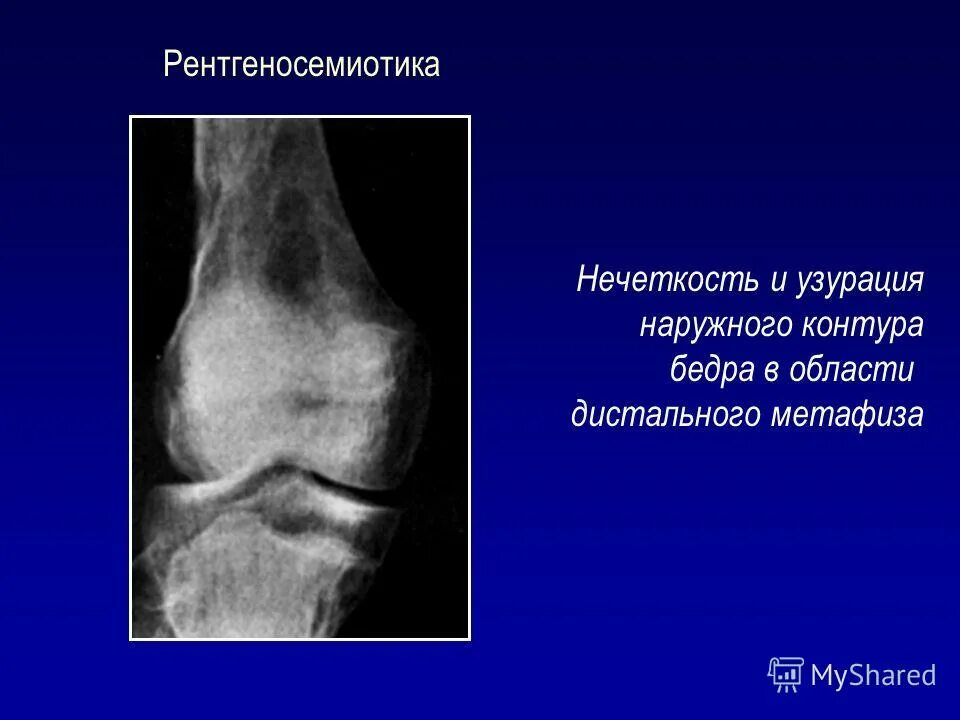 Рентгеносемиотика

Нечеткость и узурация наружного контура бедра в области дистального метафиза

MyShared